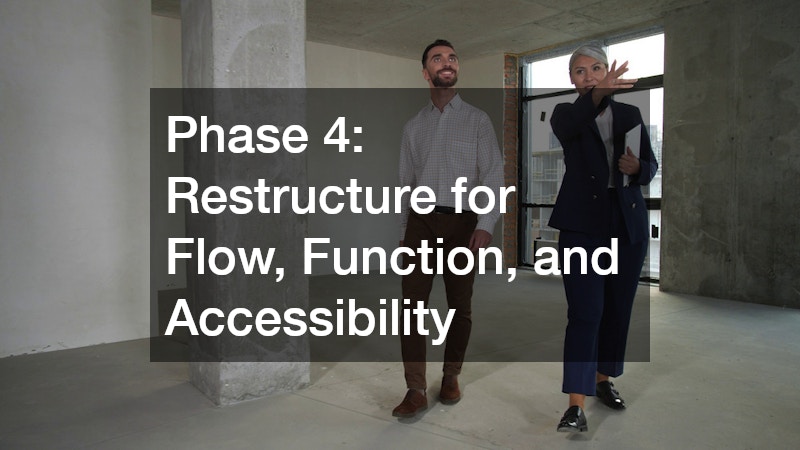 Phase 4: Restructure for Flow, Function, and Accessibility